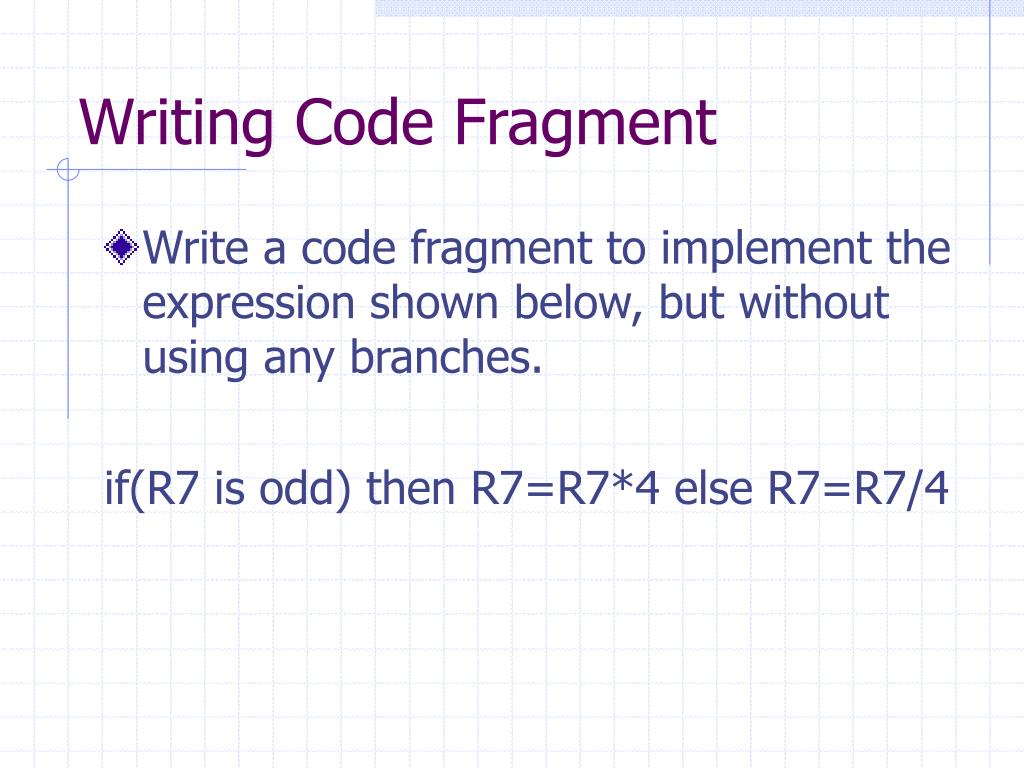 Writing Code Fragment

Write a code fragment to implement the expression shown below, but without using any branches.

if(R7 is odd) then R7=R7*4 else R7=R7/4